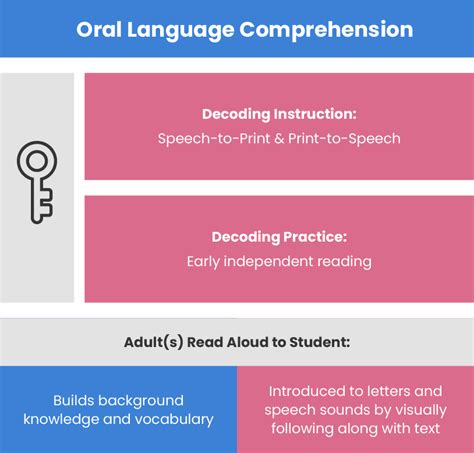 Oral Language Comprehension

Decoding Instruction:
Speech-to-Print & Print-to-Speech

Decoding Practice:
Early independent reading

Adult(s) Read Aloud to Student:

Builds background knowledge and vocabulary

Introduced to letters and speech sounds by visually following along with text